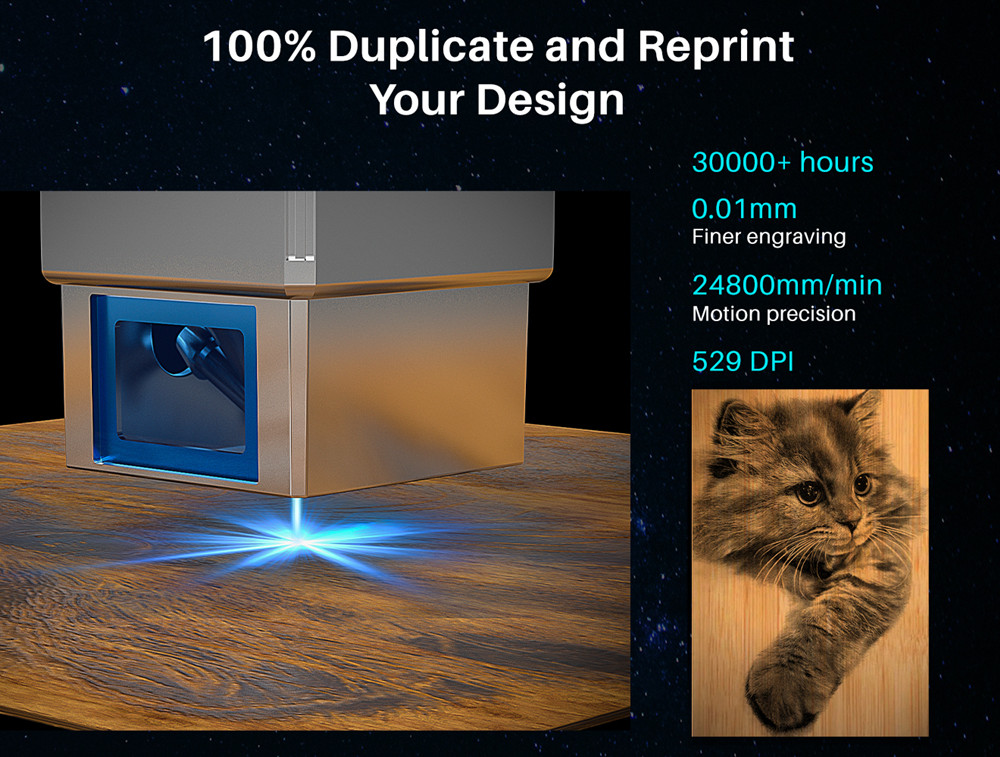 100% Duplicate and Reprint Your Design

30000+ hours

0.01mm
Finer engraving

24800mm/min
Motion precision

529 DPI